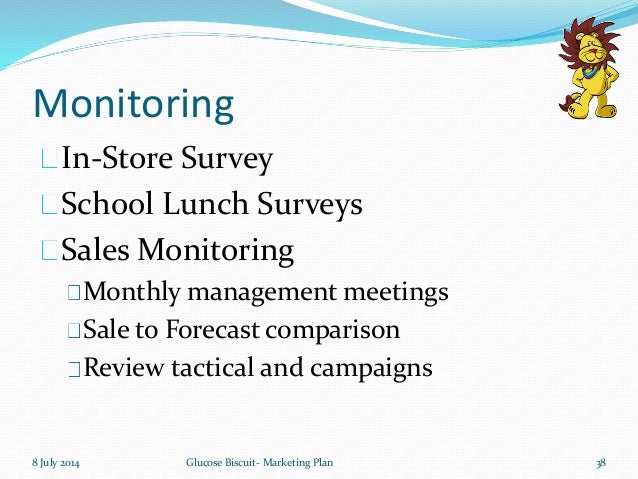 Monitoring

In-Store Survey

School Lunch Surveys

Sales Monitoring

Monthly management meetings

Sale to Forecast comparison

Review tactical and campaigns

8 July 2014

Glucose Biscuit- Marketing Plan

38